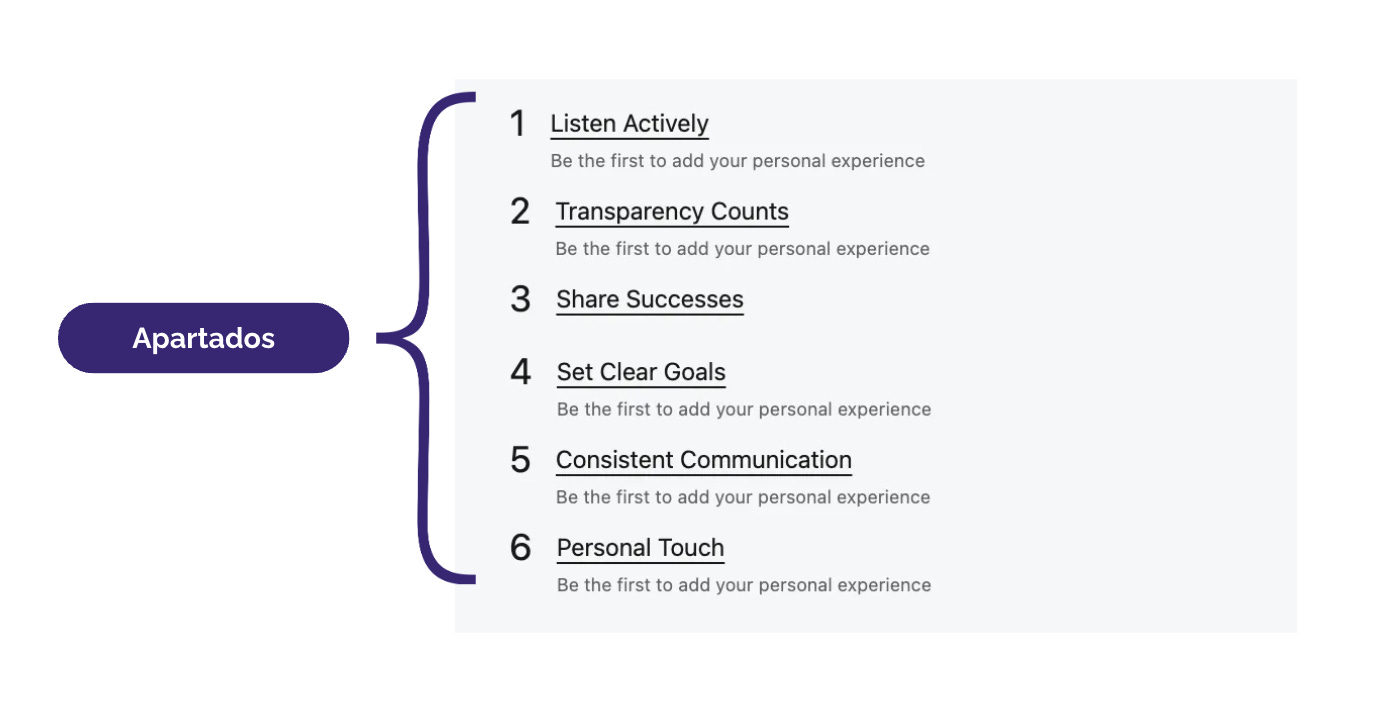 Apartados

1 Listen Actively
Be the first to add your personal experience

2 Transparency Counts
Be the first to add your personal experience

3 Share Successes

4 Set Clear Goals
Be the first to add your personal experience

5 Consistent Communication
Be the first to add your personal experience

6 Personal Touch
Be the first to add your personal experience